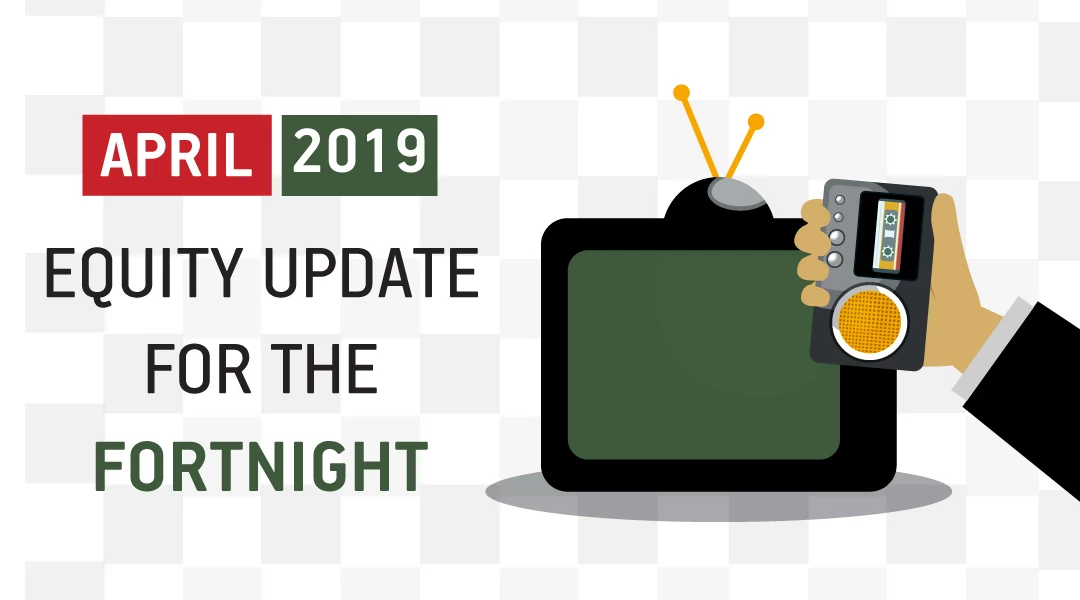 APRIL 2019

EQUITY UPDATE FOR THE FORTNIGHT